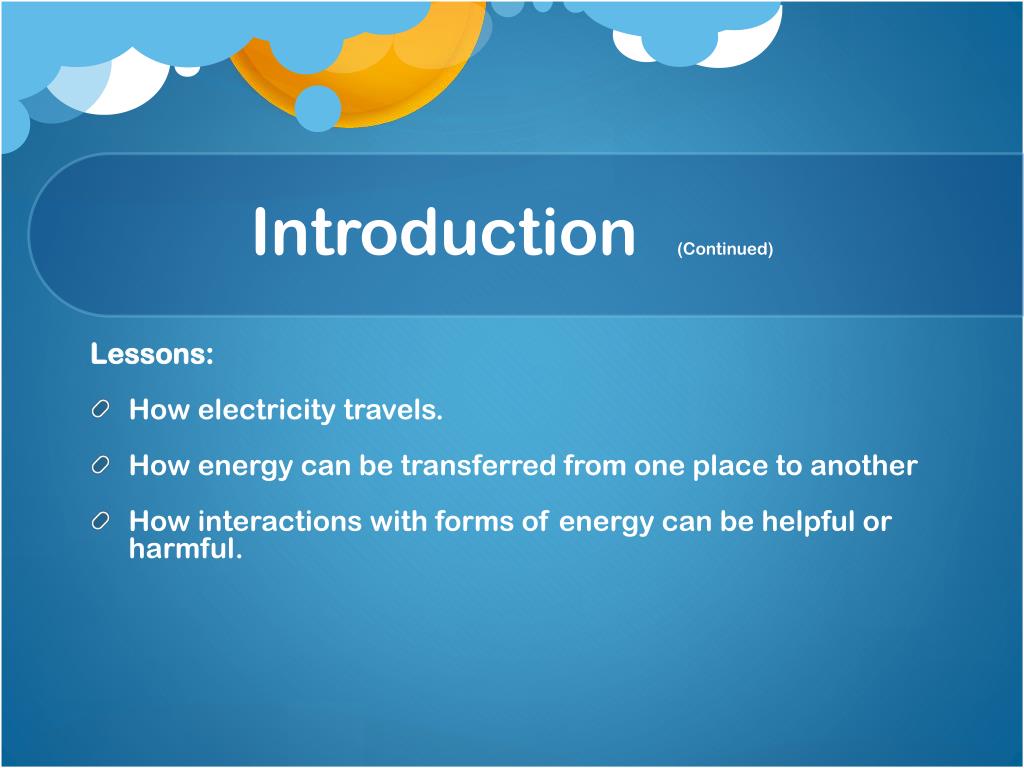 Introduction (Continued)

Lessons:

How electricity travels.

How energy can be transferred from one place to another

How interactions with forms of energy can be helpful or harmful.